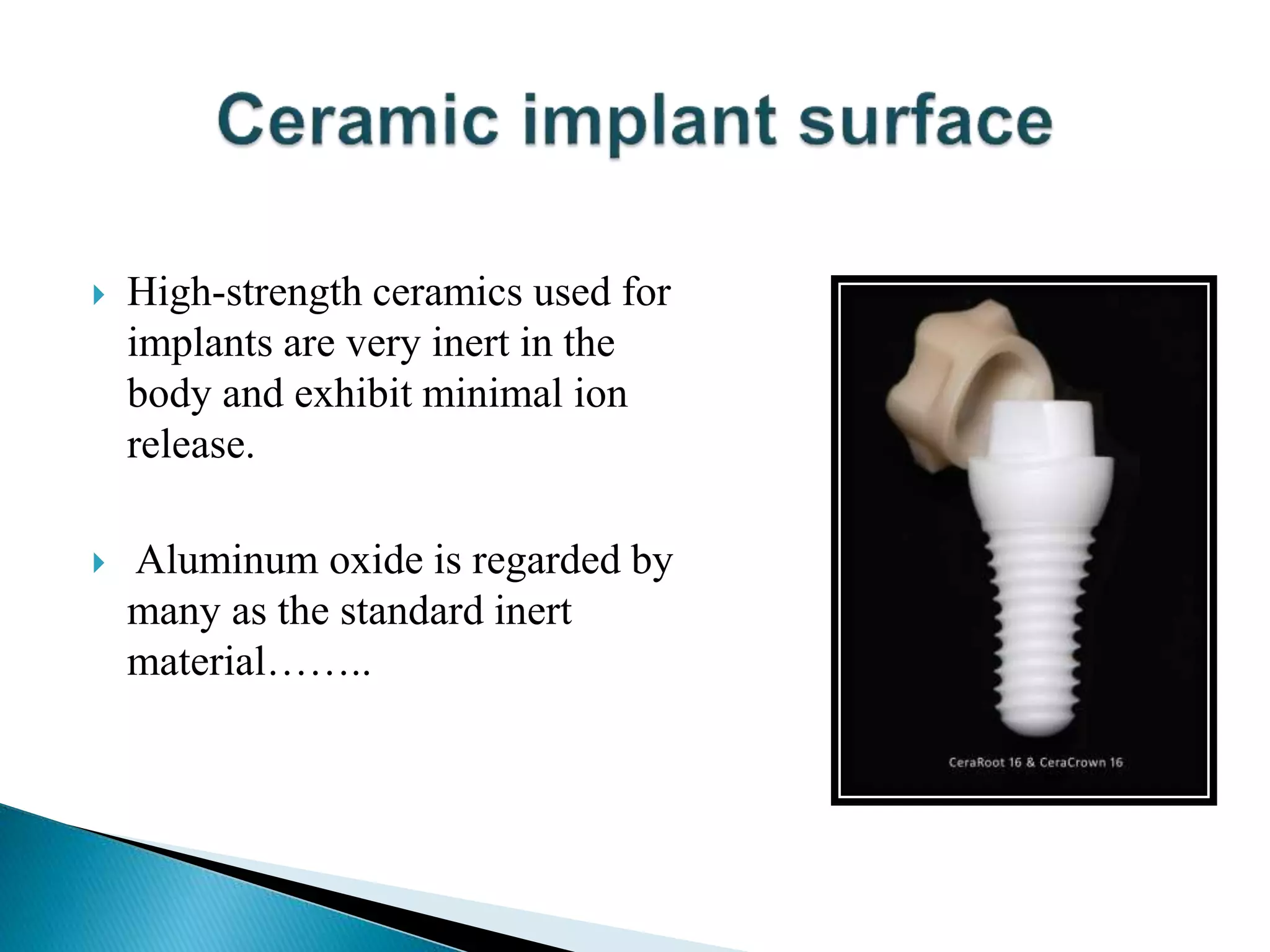 Ceramic implant surface

High-strength ceramics used for implants are very inert in the body and exhibit minimal ion release.

Aluminum oxide is regarded by many as the standard inert material……..

CeraRoot 16 & CeraCrown 16